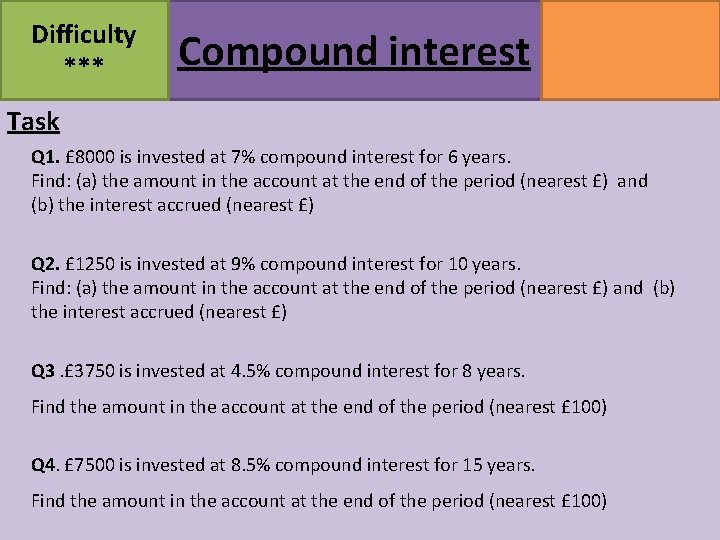 Difficulty
***

Compound interest

Task

Q1. £8000 is invested at 7% compound interest for 6 years.
Find: (a) the amount in the account at the end of the period (nearest £) and (b) the interest accrued (nearest £)

Q2. £1250 is invested at 9% compound interest for 10 years.
Find: (a) the amount in the account at the end of the period (nearest £) and (b) the interest accrued (nearest £)

Q3 .£3750 is invested at 4.5% compound interest for 8 years.

Find the amount in the account at the end of the period (nearest £100)

Q4. £7500 is invested at 8.5% compound interest for 15 years.

Find the amount in the account at the end of the period (nearest £100)